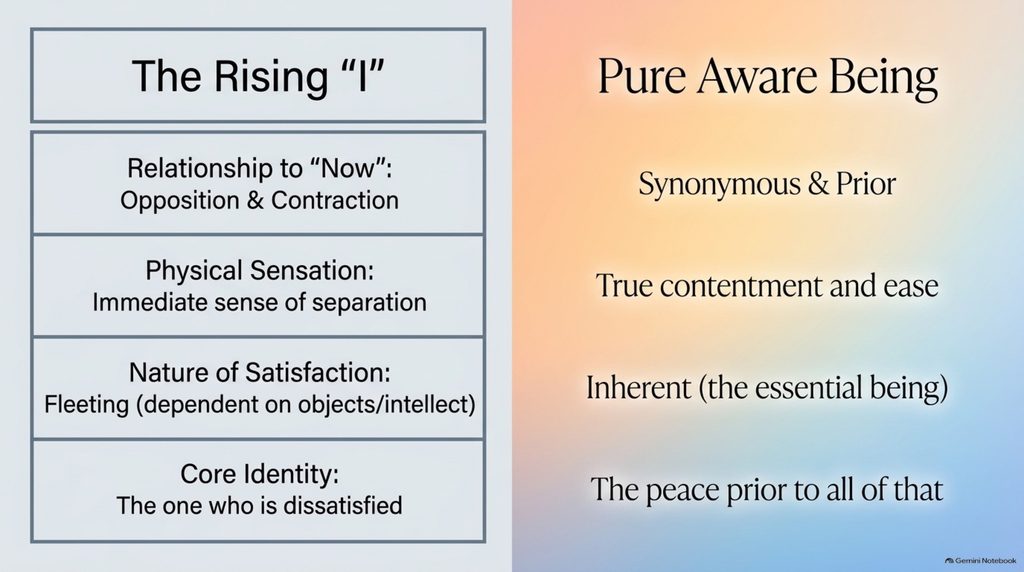 The Rising "I"

Relationship to "Now":
Opposition & Contraction

Physical Sensation:
Immediate sense of separation

Nature of Satisfaction:
Fleeting (dependent on objects/intellect)

Core Identity:
The one who is dissatisfied

Pure Aware Being

Synonymous & Prior

True contentment and ease

Inherent (the essential being)

The peace prior to all of that

Gemini Notebook